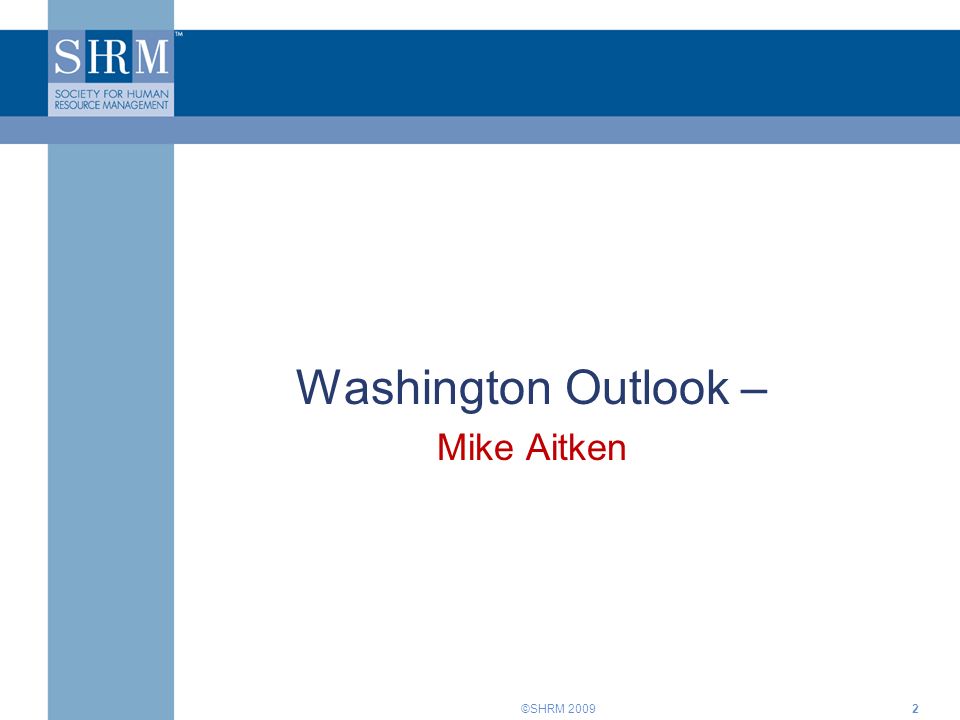 SHRM™
SOCIETY FOR HUMAN RESOURCE MANAGEMENT

Washington Outlook –
Mike Aitken

©SHRM 2009

2